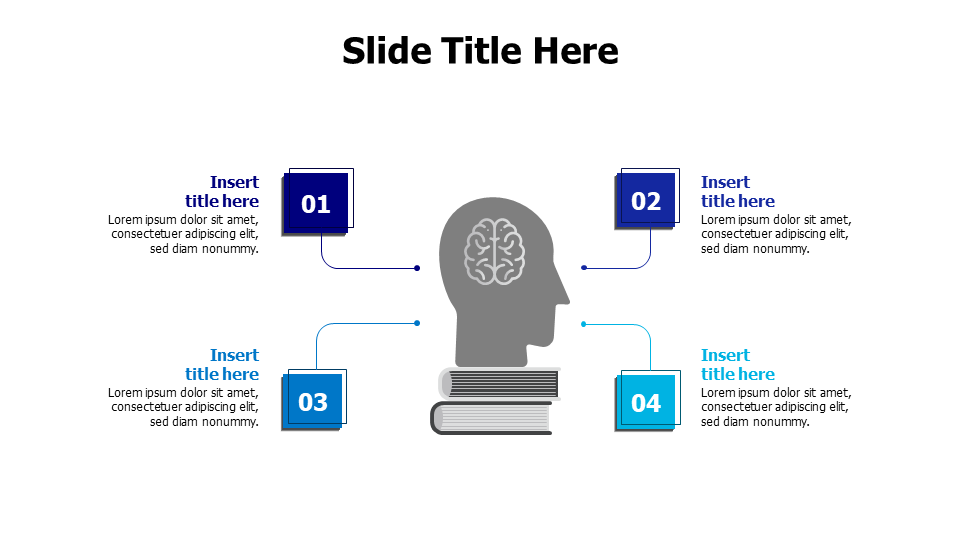 Slide Title Here

Insert title here
Lorem ipsum dolor sit amet, consectetuer adipiscing elit, sed diam nonummy.

01

02

Insert title here
Lorem ipsum dolor sit amet, consectetuer adipiscing elit, sed diam nonummy.

Insert title here
Lorem ipsum dolor sit amet, consectetuer adipiscing elit, sed diam nonummy.

03

04

Insert title here
Lorem ipsum dolor sit amet, consectetuer adipiscing elit, sed diam nonummy.